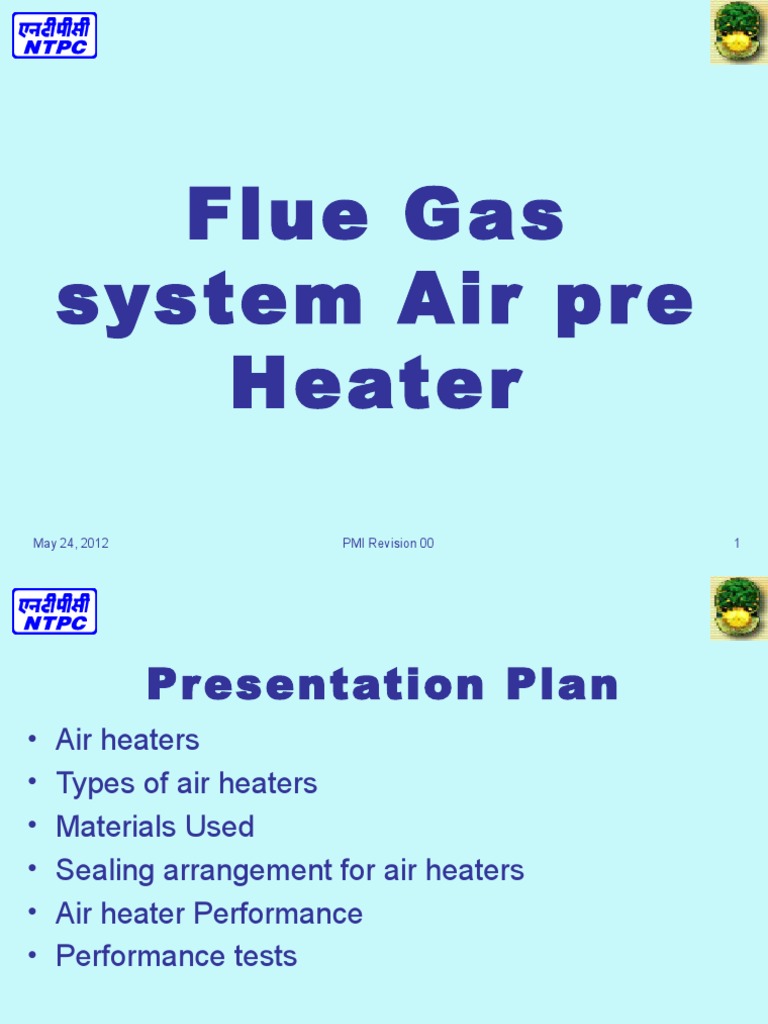 एनटीपीसी
NTPC

Flue Gas system Air pre Heater

May 24, 2012
PMI Revision 00
1

एनटीपीसी
NTPC

Presentation Plan

• Air heaters
• Types of air heaters
• Materials Used
• Sealing arrangement for air heaters
• Air heater Performance
• Performance tests